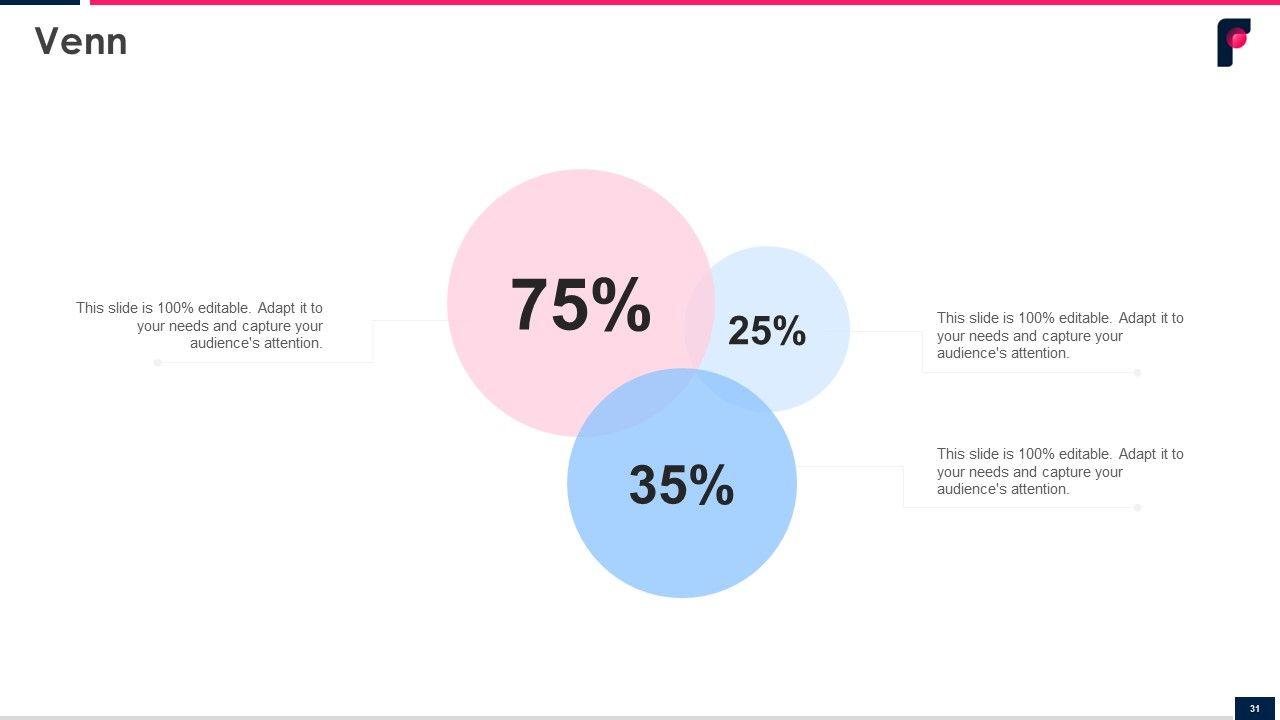 Venn

This slide is 100% editable. Adapt it to your needs and capture your audience's attention.

75%

25%

This slide is 100% editable. Adapt it to your needs and capture your audience's attention.

35%

This slide is 100% editable. Adapt it to your needs and capture your audience's attention.

31